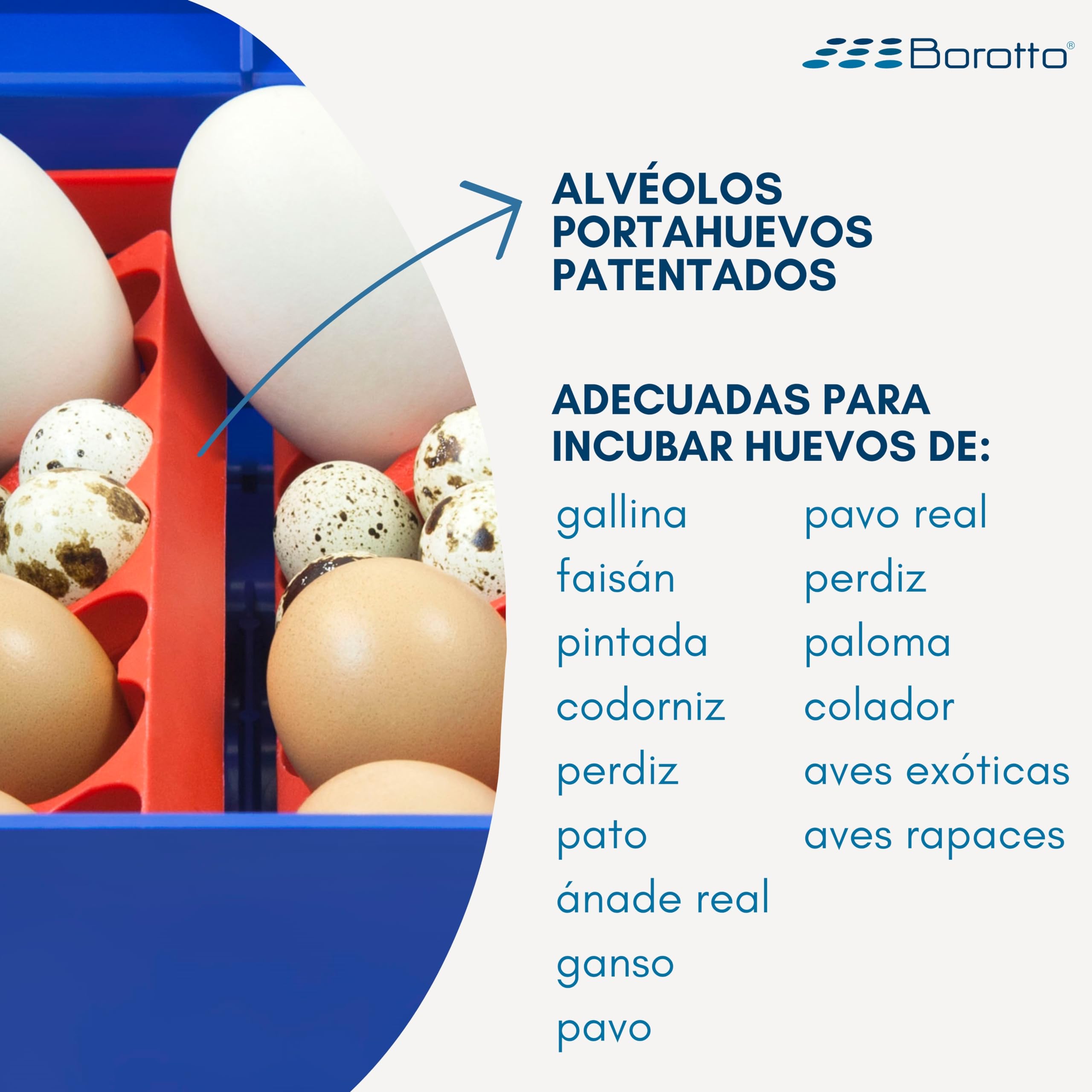 Borotto®

ALVÉOLOS PORTAHUEVOS PATENTADOS

ADECUADAS PARA INCUBAR HUEVOS DE:

gallina
faisán
pintada
codorniz
perdiz
pato
ánade real
ganso
pavo

pavo real
perdiz
paloma
colador
aves exóticas
aves rapaces